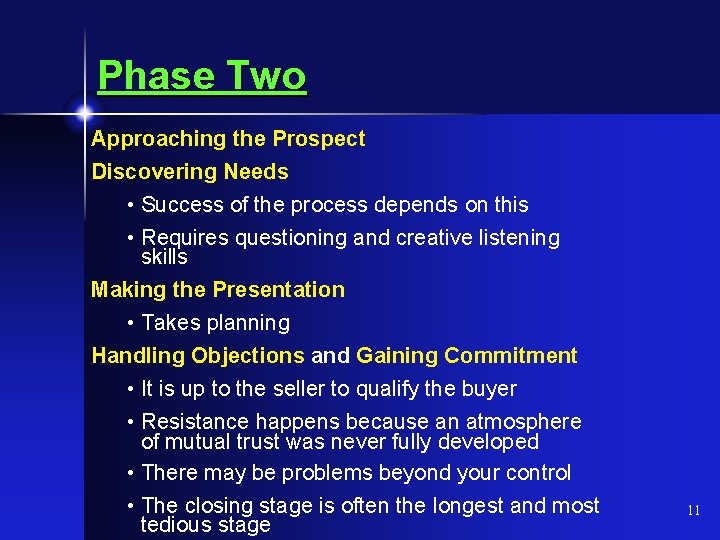 Phase Two

Approaching the Prospect

Discovering Needs

• Success of the process depends on this

• Requires questioning and creative listening skills

Making the Presentation

• Takes planning

Handling Objections and Gaining Commitment

• It is up to the seller to qualify the buyer

• Resistance happens because an atmosphere of mutual trust was never fully developed

• There may be problems beyond your control

• The closing stage is often the longest and most tedious stage

11